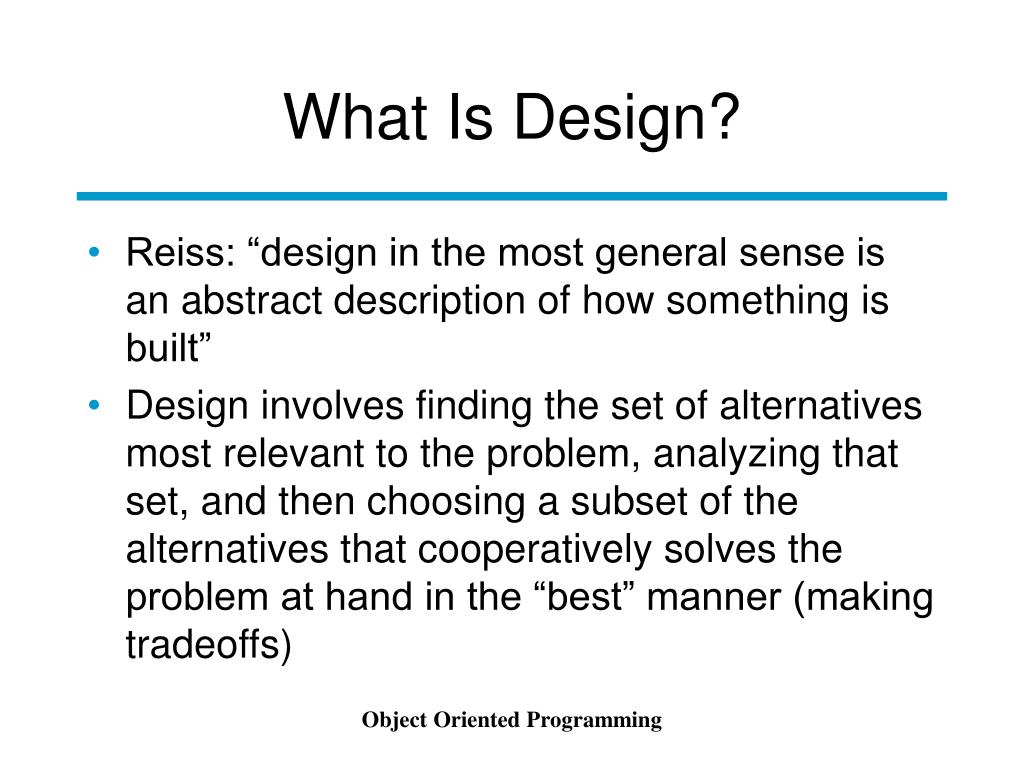 What Is Design?

• Reiss: “design in the most general sense is an abstract description of how something is built”

• Design involves finding the set of alternatives most relevant to the problem, analyzing that set, and then choosing a subset of the alternatives that cooperatively solves the problem at hand in the “best” manner (making tradeoffs)

Object Oriented Programming